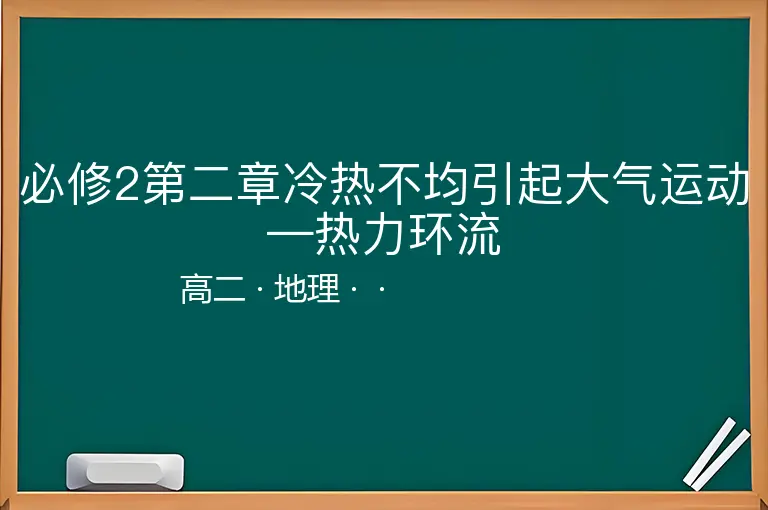 必修2第二章冷热不均引起大气运动—热力环流

高二 · 地理 · ·